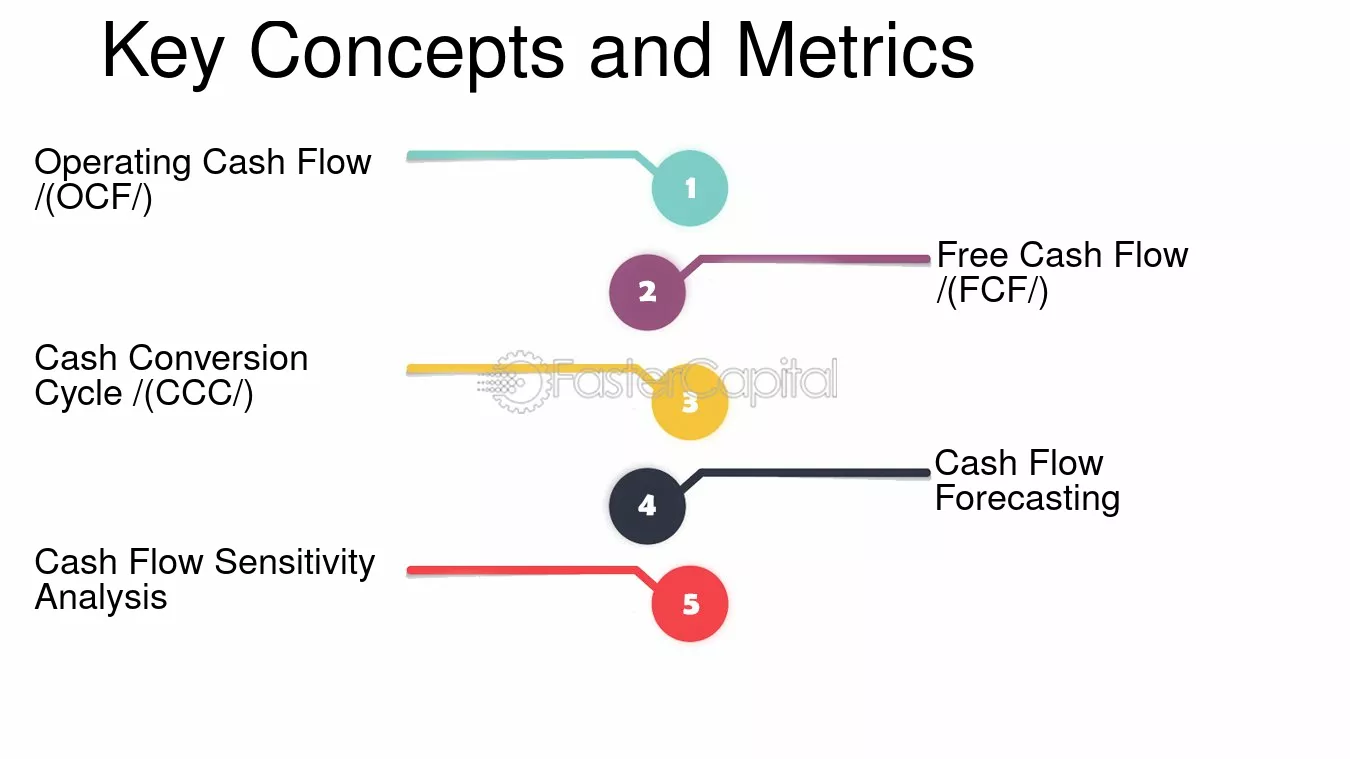 Key Concepts and Metrics

Operating Cash Flow /(OCF/)

1

2

Free Cash Flow /(FCF/)

Cash Conversion Cycle /(CCC/)

3

4

Cash Flow Forecasting

Cash Flow Sensitivity Analysis

5

FasterCapital